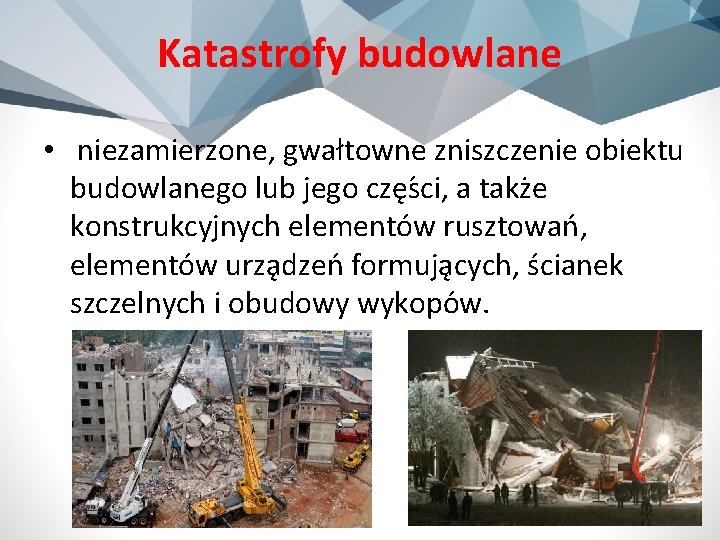 Katastrofy budowlane

• niezamierzone, gwałtowne zniszczenie obiektu budowlanego lub jego części, a także konstrukcyjnych elementów rusztowań, elementów urządzeń formujących, ścianek szczelnych i obudowy wykopów.